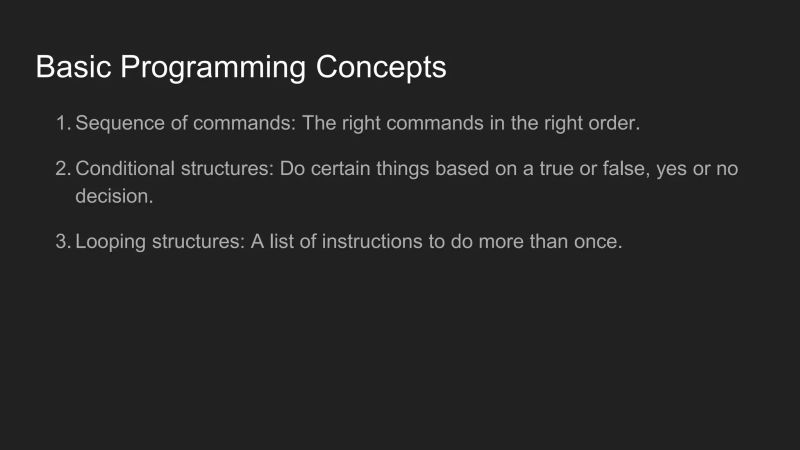 Basic Programming Concepts

1. Sequence of commands: The right commands in the right order.

2. Conditional structures: Do certain things based on a true or false, yes or no decision.

3. Looping structures: A list of instructions to do more than once.